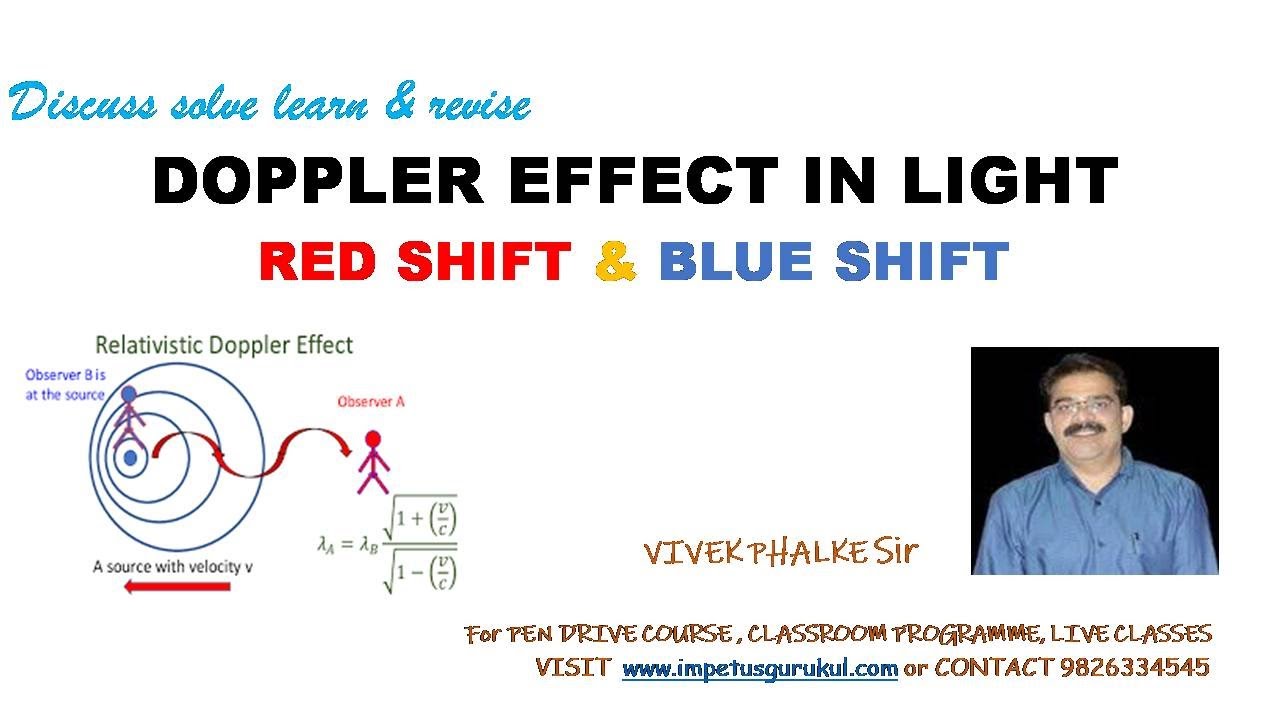 Discuss solve learn & revise

DOPPLER EFFECT IN LIGHT

RED SHIFT & BLUE SHIFT

Relativistic Doppler Effect

Observer B is at the source

Observer A

$\lambda_A = \lambda_B \frac{\sqrt{1+\left(\frac{v}{c}\right)}}{\sqrt{1-\left(\frac{v}{c}\right)}}$

A source with velocity v

VIVEK PHALKE Sir

For PEN DRIVE COURSE , CLASSROOM PROGRAMME, LIVE CLASSES

VISIT www.impetusgurukul.com or CONTACT 9826334545